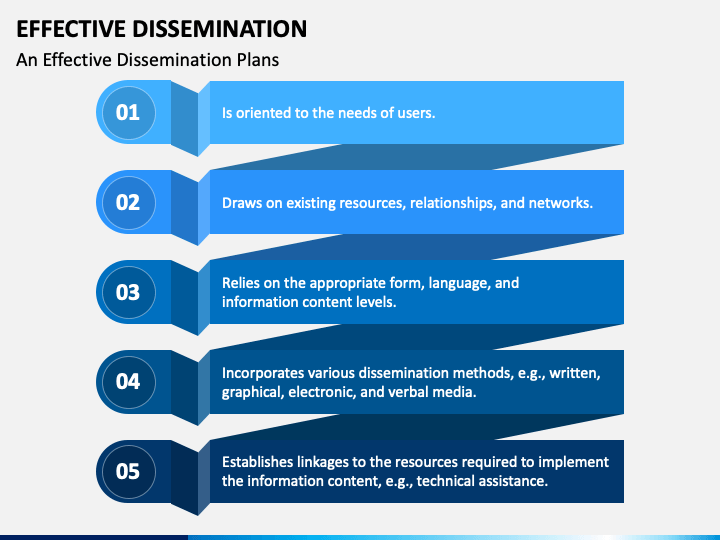 EFFECTIVE DISSEMINATION

An Effective Dissemination Plans

01
Is oriented to the needs of users.

02
Draws on existing resources, relationships, and networks.

03
Relies on the appropriate form, language, and information content levels.

04
Incorporates various dissemination methods, e.g., written, graphical, electronic, and verbal media.

05
Establishes linkages to the resources required to implement the information content, e.g., technical assistance.